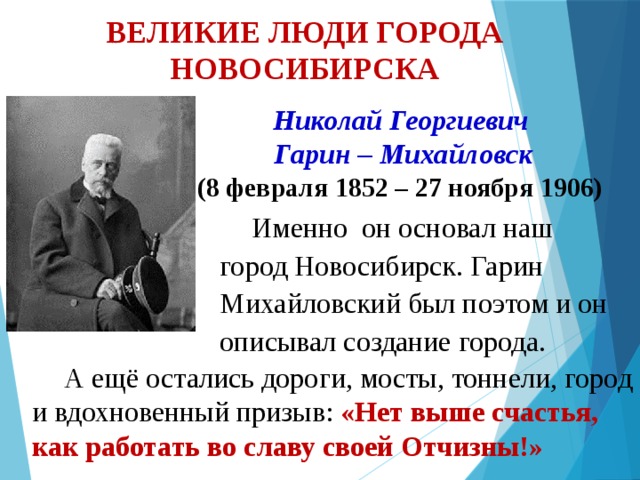 ВЕЛИКИЕ ЛЮДИ ГОРОДА НОВОСИБИРСКА

Николай Георгиевич Гарин – Михайловск
(8 февраля 1852 – 27 ноября 1906)

Именно он основал наш город Новосибирск. Гарин Михайловский был поэтом и он описывал создание города.

А ещё остались дороги, мосты, тоннели, город и вдохновенный призыв: «Нет выше счастья, как работать во славу своей Отчизны!»